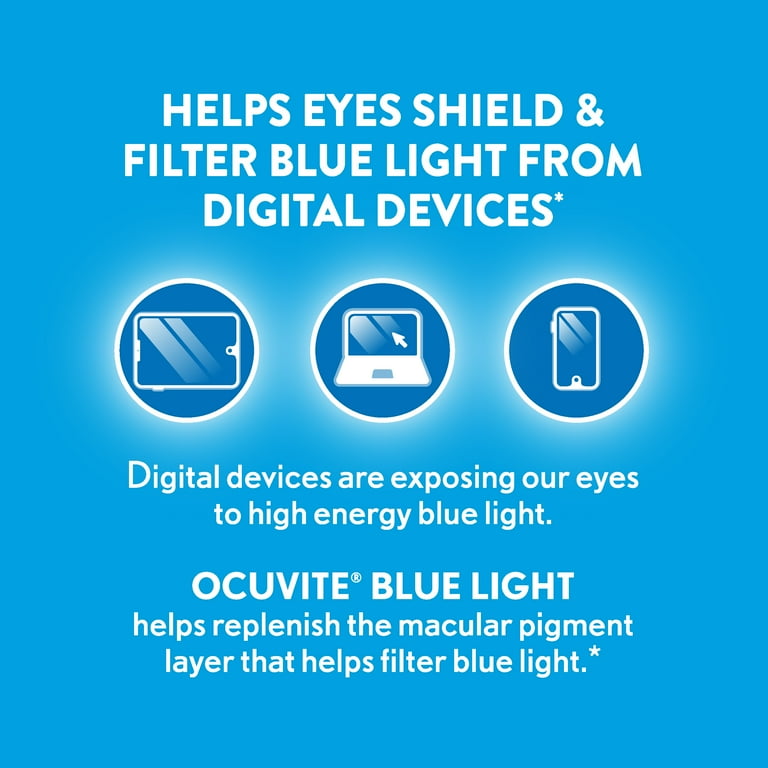 HELPS EYES SHIELD & FILTER BLUE LIGHT FROM DIGITAL DEVICES*

Digital devices are exposing our eyes to high energy blue light.

OCUVITE® BLUE LIGHT
helps replenish the macular pigment layer that helps filter blue light.*